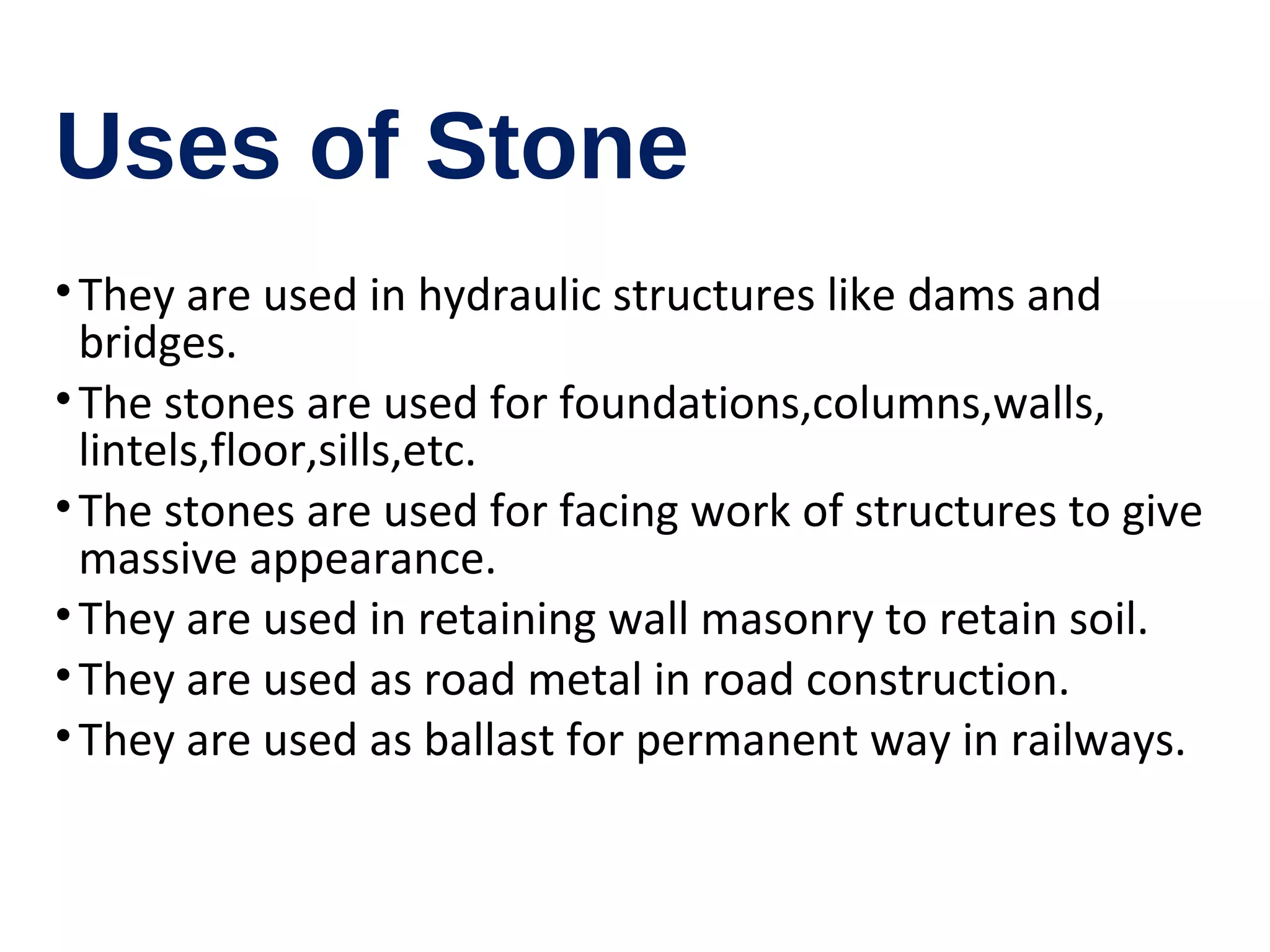 Uses of Stone

• They are used in hydraulic structures like dams and bridges.

• The stones are used for foundations,columns,walls, lintels,floor,sills,etc.

• The stones are used for facing work of structures to give massive appearance.

• They are used in retaining wall masonry to retain soil.

• They are used as road metal in road construction.

• They are used as ballast for permanent way in railways.